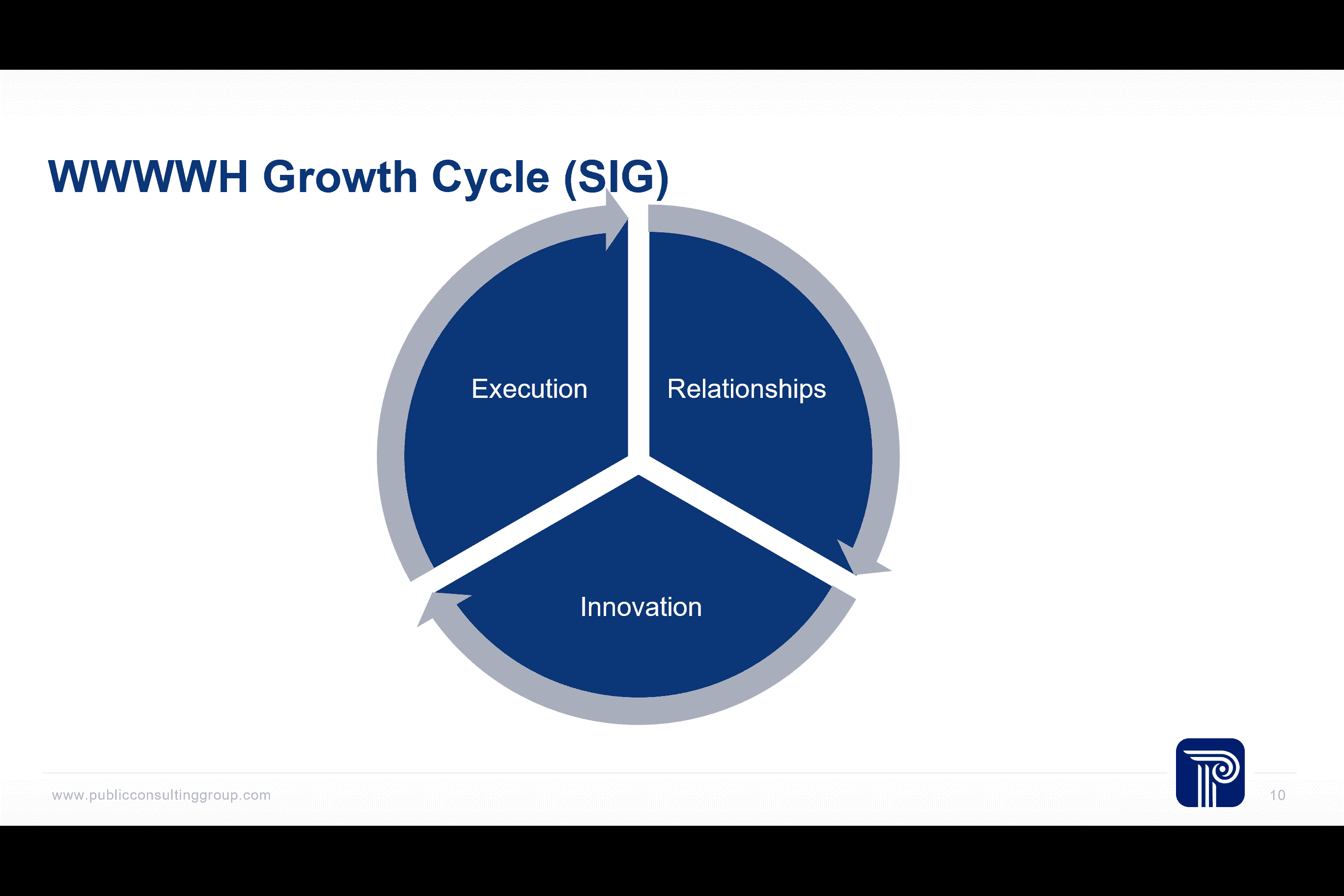 WWWWH Growth Cycle (SIG)

Execution

Relationships

Innovation

www.publicconsultinggroup.com

10